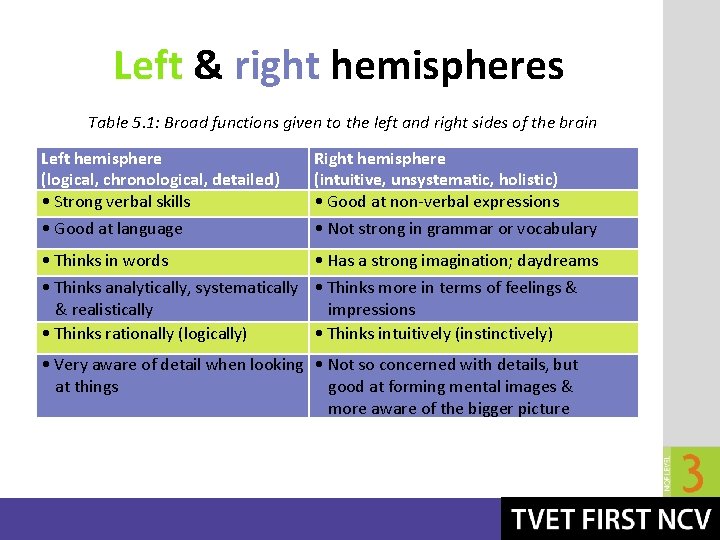 Left & right hemispheres

Table 5.1: Broad functions given to the left and right sides of the brain

| Left hemisphere (logical, chronological, detailed) | Right hemisphere (intuitive, unsystematic, holistic) |
|---|---|
| • Strong verbal skills | • Good at non-verbal expressions |
| • Good at language | • Not strong in grammar or vocabulary |
| • Thinks in words | • Has a strong imagination; daydreams |
| • Thinks analytically, systematically & realistically | • Thinks more in terms of feelings & impressions |
| • Thinks rationally (logically) | • Thinks intuitively (instinctively) |
| • Very aware of detail when looking at things | • Not so concerned with details, but good at forming mental images & more aware of the bigger picture |

NQF LEVEL 3

TVET FIRST NCV